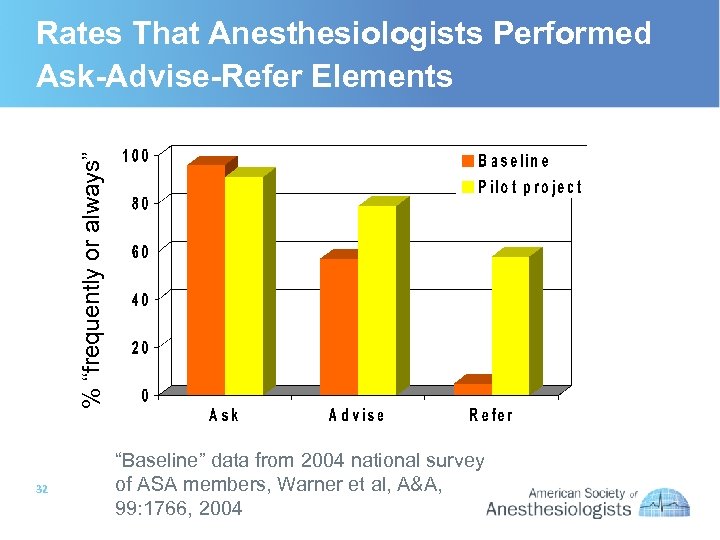 Rates That Anesthesiologists Performed Ask-Advise-Refer Elements

% "frequently or always"

100
80
60
40
20
0

Baseline
Pilot project

Ask
Advise
Refer

"Baseline" data from 2004 national survey of ASA members, Warner et al, A&A, 99:1766, 2004

32

American Society of Anesthesiologists